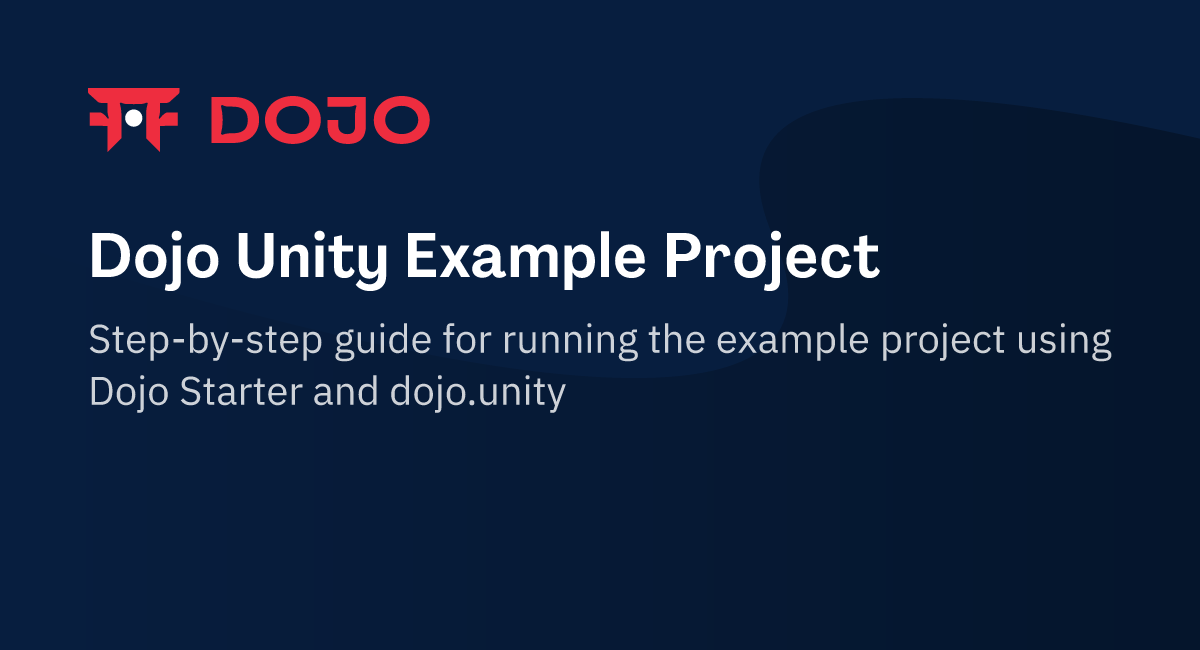 DOJO

Dojo Unity Example Project

Step-by-step guide for running the example project using Dojo Starter and dojo.unity